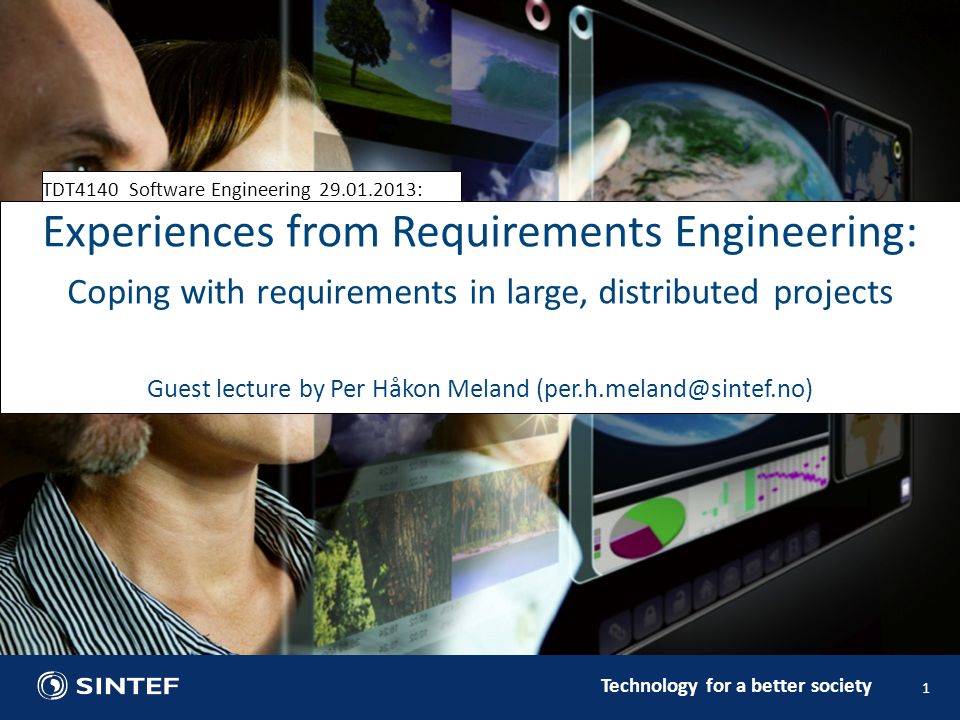 TDT4140 Software Engineering 29.01.2013:

Experiences from Requirements Engineering:

Coping with requirements in large, distributed projects

Guest lecture by Per Håkon Meland (per.h.meland@sintef.no)

SINTEF

Technology for a better society

1